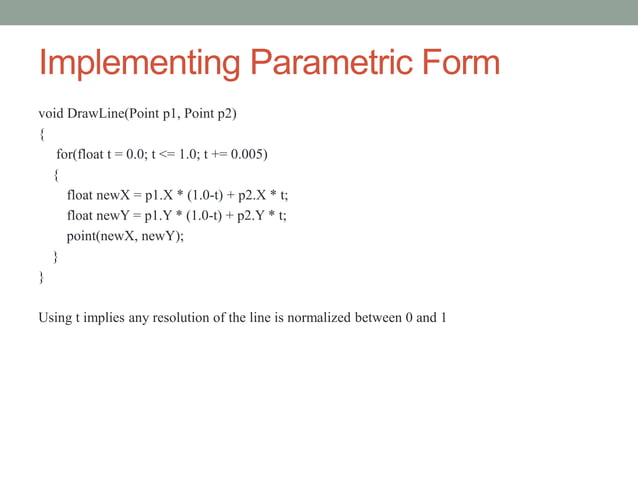 Implementing Parametric Form

void DrawLine(Point p1, Point p2)
{
    for(float t = 0.0; t <= 1.0; t += 0.005)
    {
        float newX = p1.X * (1.0-t) + p2.X * t;
        float newY = p1.Y * (1.0-t) + p2.Y * t;
        point(newX, newY);
    }
}

Using t implies any resolution of the line is normalized between 0 and 1